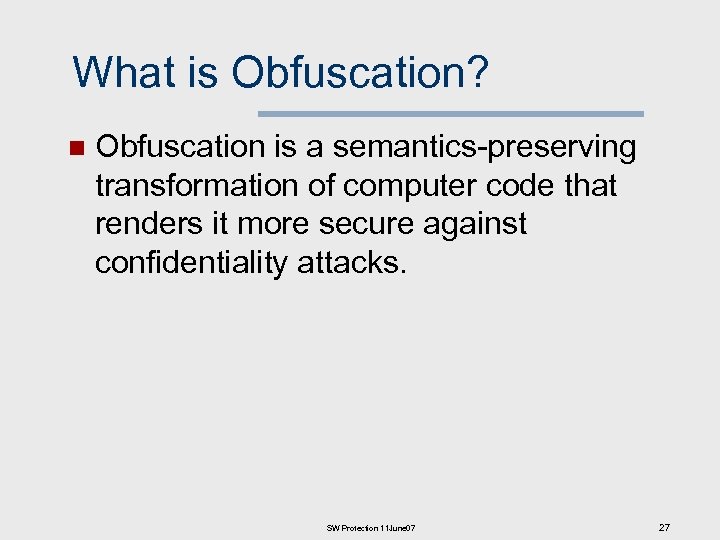 What is Obfuscation?

Obfuscation is a semantics-preserving transformation of computer code that renders it more secure against confidentiality attacks.

SW Protection 11June07

27